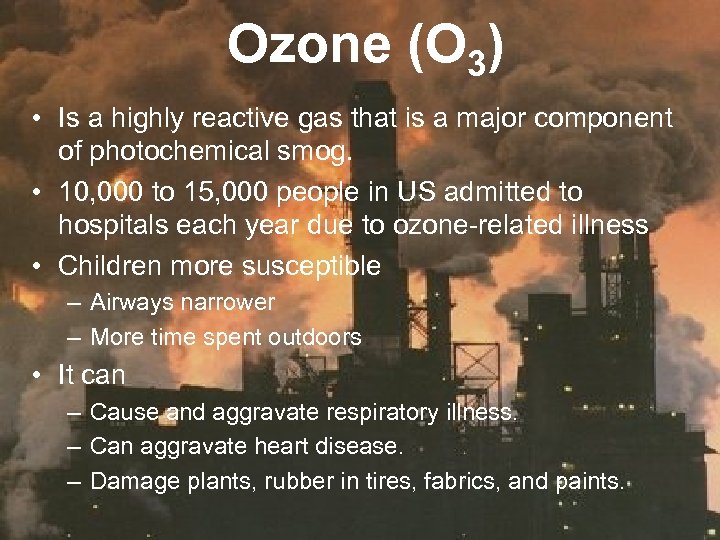 Ozone ($O_3$)

• Is a highly reactive gas that is a major component of photochemical smog.
• 10,000 to 15,000 people in US admitted to hospitals each year due to ozone-related illness
• Children more susceptible
– Airways narrower
– More time spent outdoors
• It can
– Cause and aggravate respiratory illness.
– Can aggravate heart disease.
– Damage plants, rubber in tires, fabrics, and paints.